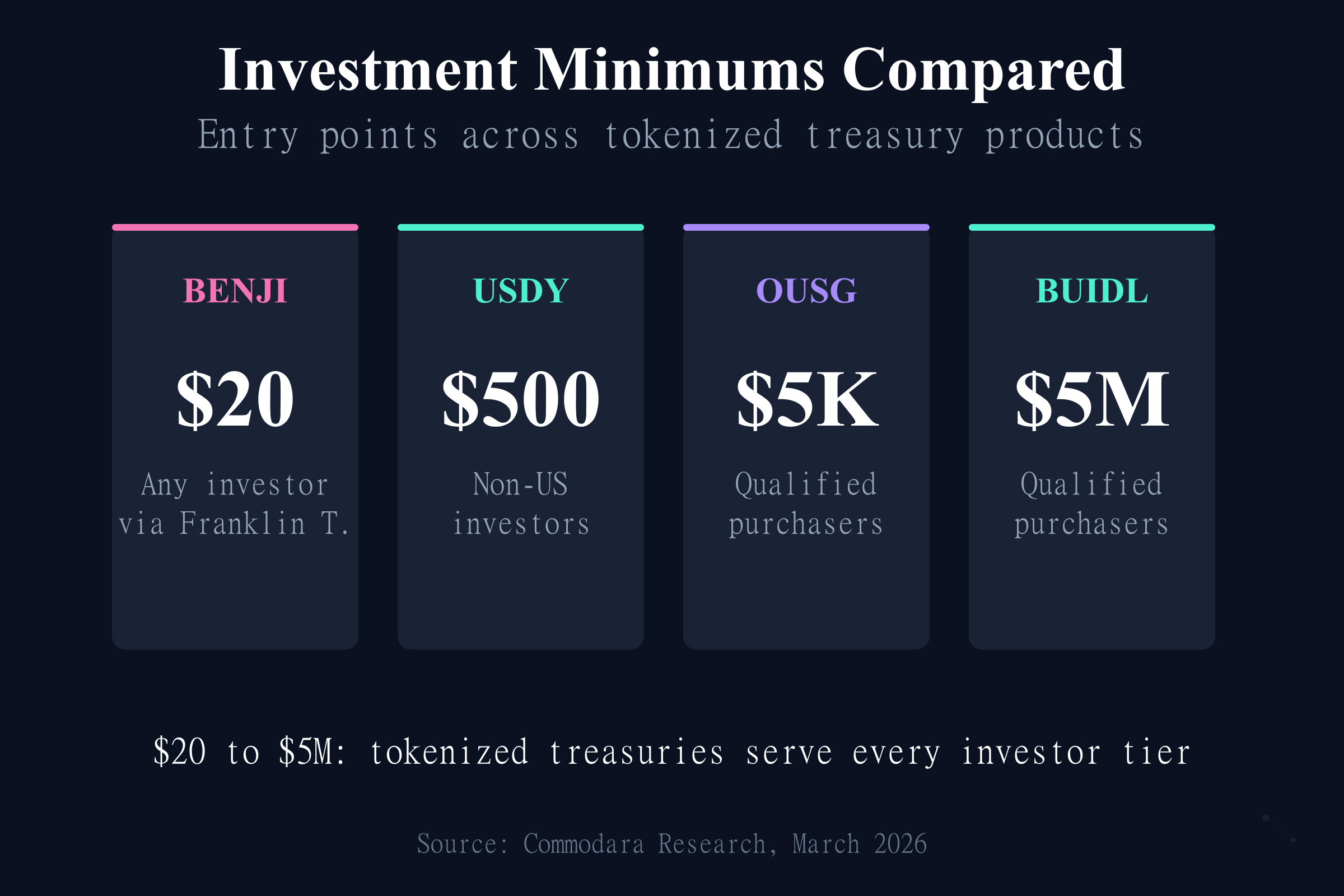 Investment Minimums Compared

Entry points across tokenized treasury products

BENJI

\$20

Any investor via Franklin T.

USDY

\$500

Non-US investors

OUSG

\$5K

Qualified purchasers

BUIDL

\$5M

Qualified purchasers

\$20 to \$5M: tokenized treasuries serve every investor tier

Source: Commodara Research, March 2026